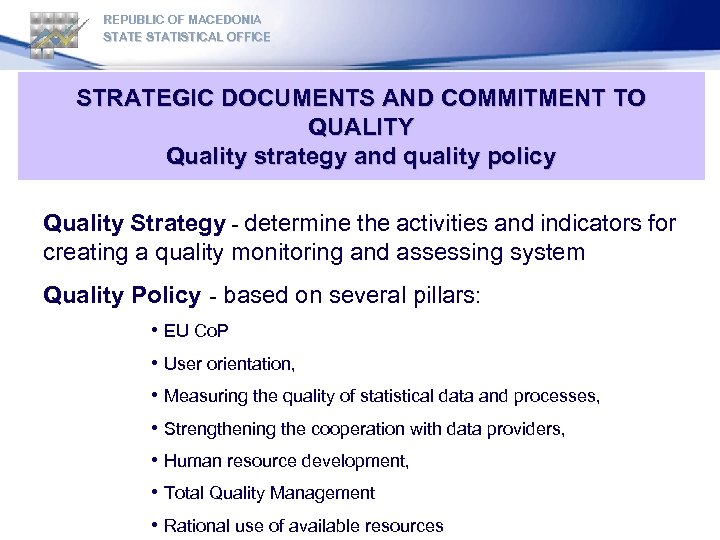 REPUBLIC OF MACEDONIA
STATE STATISTICAL OFFICE

STRATEGIC DOCUMENTS AND COMMITMENT TO QUALITY
Quality strategy and quality policy

Quality Strategy - determine the activities and indicators for creating a quality monitoring and assessing system

Quality Policy - based on several pillars:

• EU CoP
• User orientation,
• Measuring the quality of statistical data and processes,
• Strengthening the cooperation with data providers,
• Human resource development,
• Total Quality Management
• Rational use of available resources